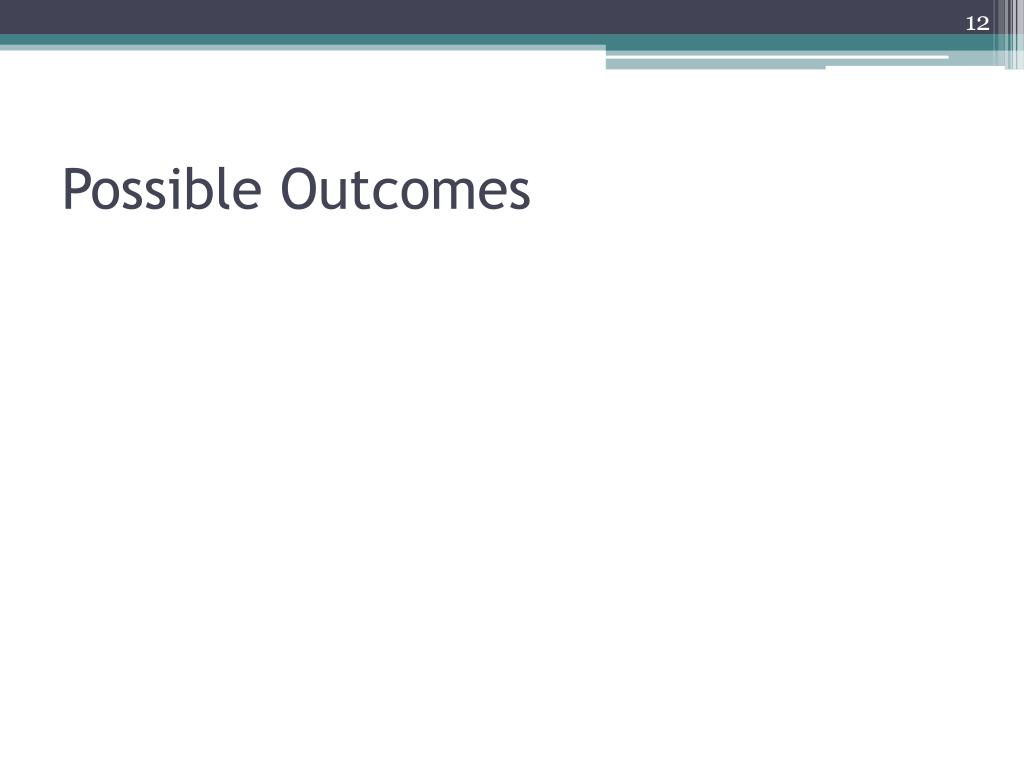 12

Possible Outcomes